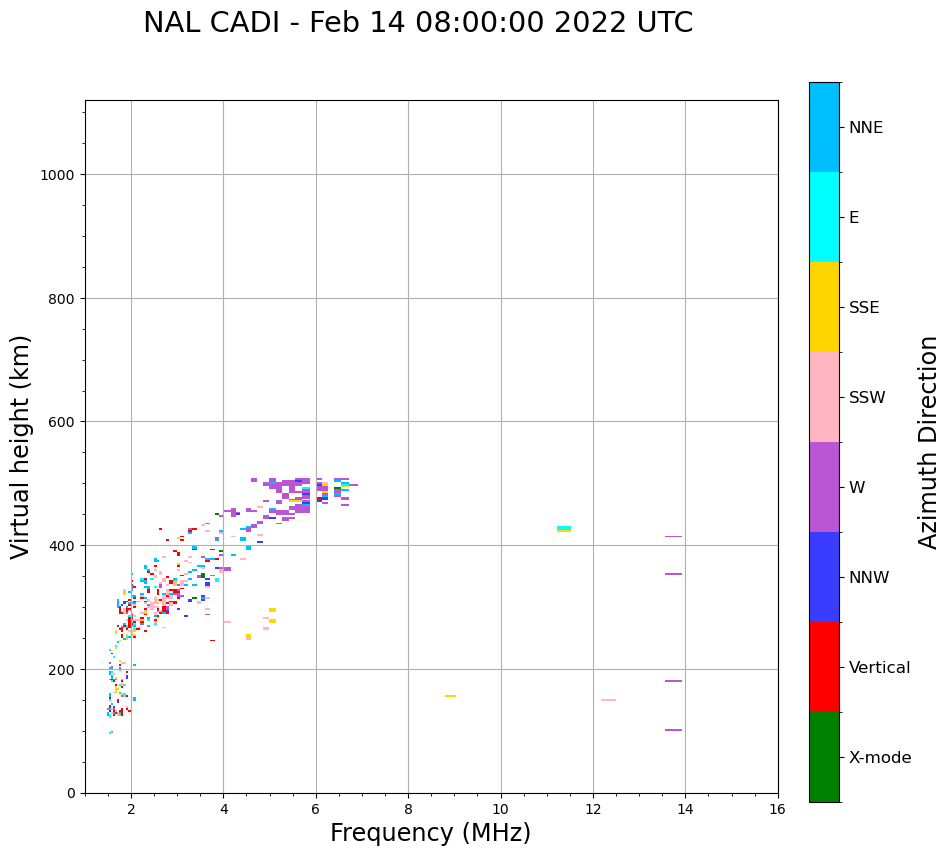 NAL CADI - Feb 14 08:00:00 2022 UTC

Virtual height (km)

1000
800
600
400
200
0

2 4 6 8 10 12 14 16

Frequency (MHz)

NNE
E
SSE
SSW
W
NNW
Vertical
X-mode

Azimuth Direction